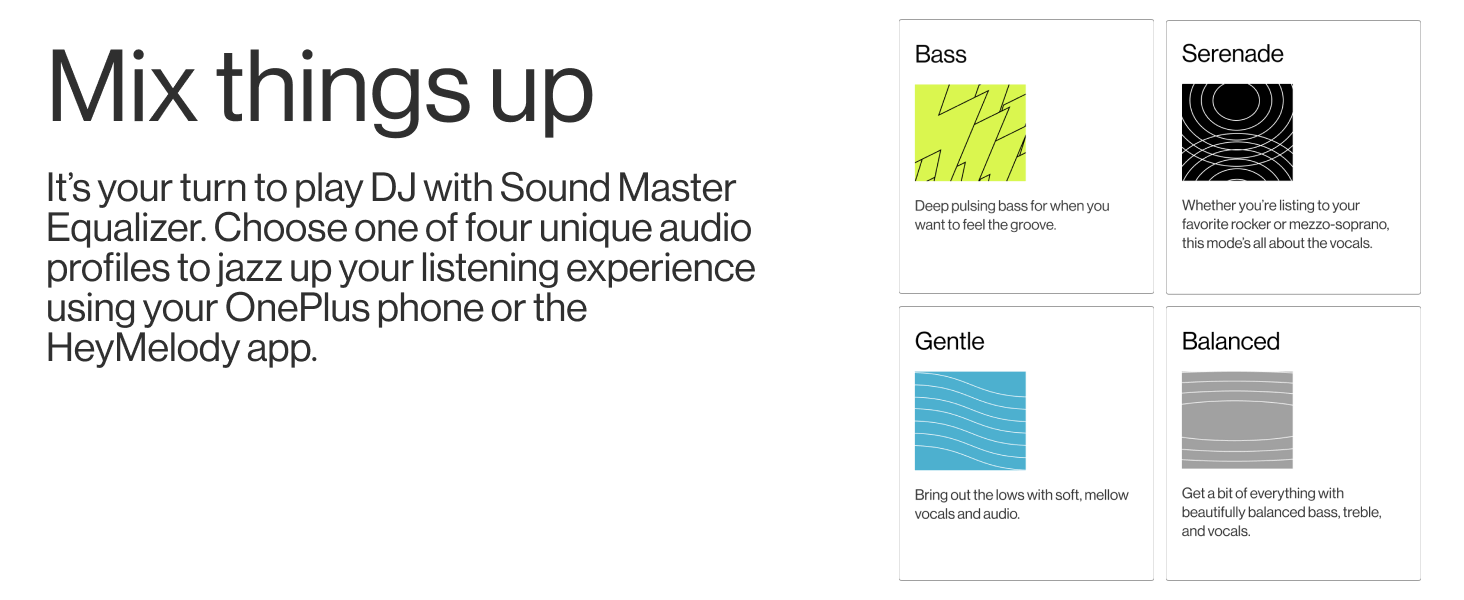 Mix things up

It's your turn to play DJ with Sound Master Equalizer. Choose one of four unique audio profiles to jazz up your listening experience using your OnePlus phone or the HeyMelody app.

Bass

Deep pulsing bass for when you want to feel the groove.

Serenade

Whether you're listing to your favorite rocker or mezzo-soprano, this mode's all about the vocals.

Gentle

Bring out the lows with soft, mellow vocals and audio.

Balanced

Get a bit of everything with beautifully balanced bass, treble, and vocals.